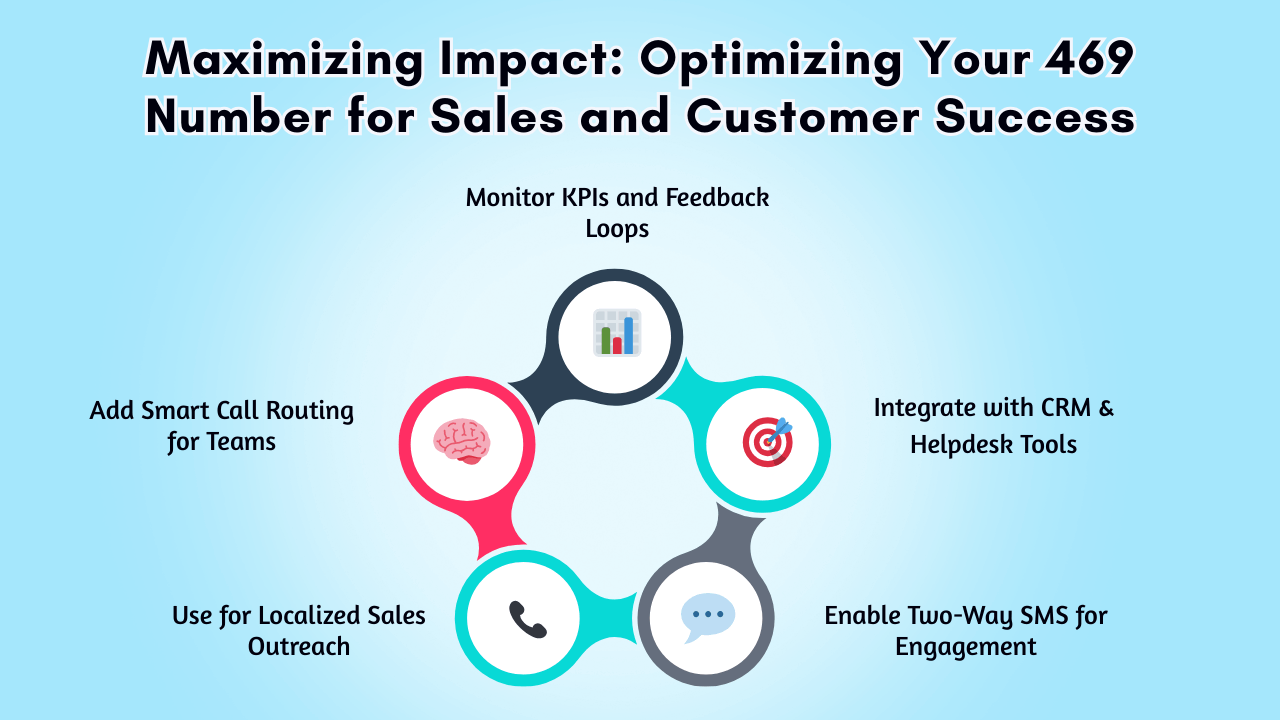 Maximizing Impact: Optimizing Your 469 Number for Sales and Customer Success

Monitor KPIs and Feedback Loops

Add Smart Call Routing for Teams

Integrate with CRM & Helpdesk Tools

Use for Localized Sales Outreach

Enable Two-Way SMS for Engagement